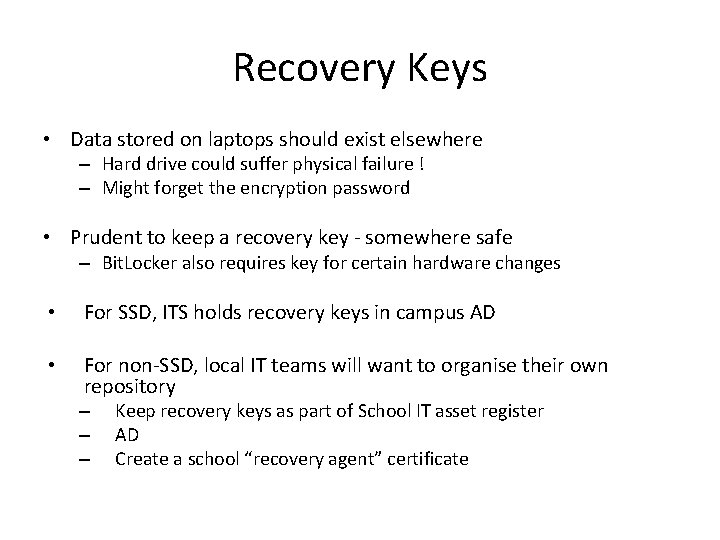 Recovery Keys

• Data stored on laptops should exist elsewhere
– Hard drive could suffer physical failure !
– Might forget the encryption password

• Prudent to keep a recovery key - somewhere safe
– BitLocker also requires key for certain hardware changes

• For SSD, ITS holds recovery keys in campus AD

• For non-SSD, local IT teams will want to organise their own repository
– Keep recovery keys as part of School IT asset register
– AD
– Create a school “recovery agent” certificate